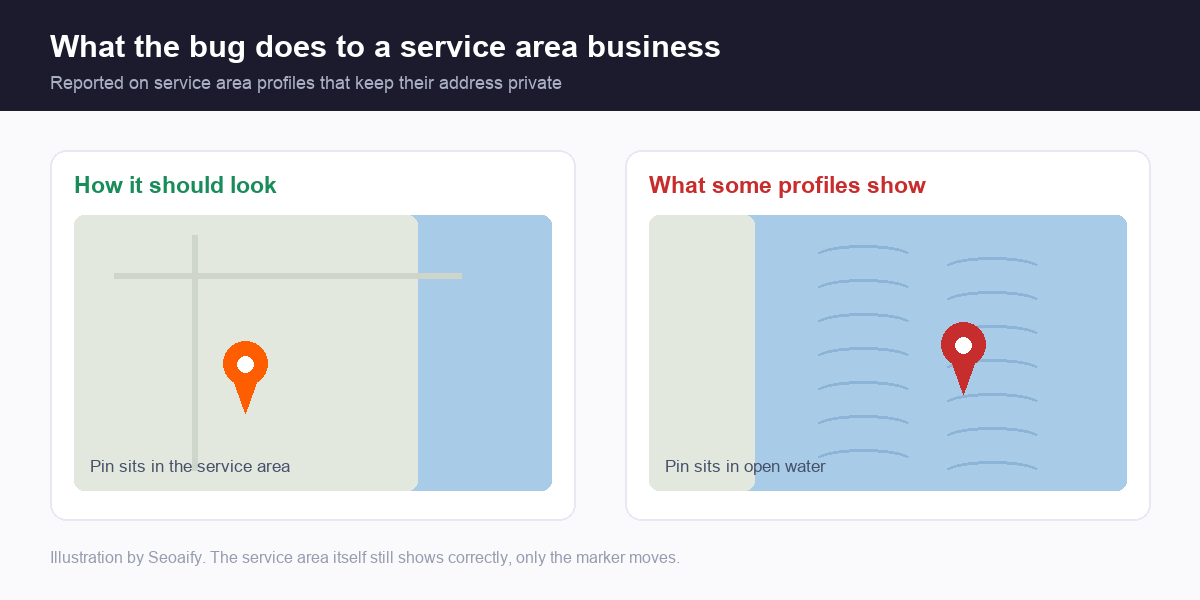 What the bug does to a service area business

Reported on service area profiles that keep their address private

How it should look

Pin sits in the service area

What some profiles show

Pin sits in open water

Illustration by Seoaify. The service area itself still shows correctly, only the marker moves.